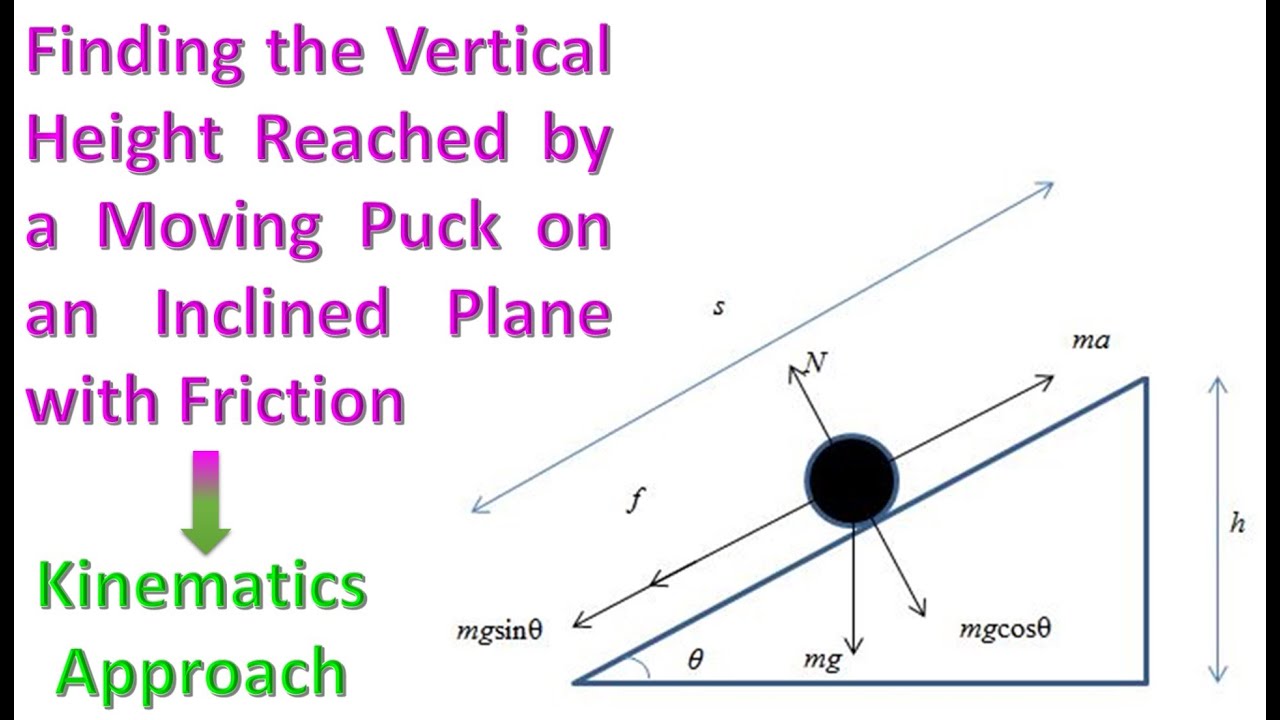 Finding the Vertical Height Reached by a Moving Puck on an Inclined Plane with Friction

Kinematics Approach

$s$

$N$

$ma$

$f$

$h$

$mg\sin\theta$

$\theta$

$mg$

$mg\cos\theta$